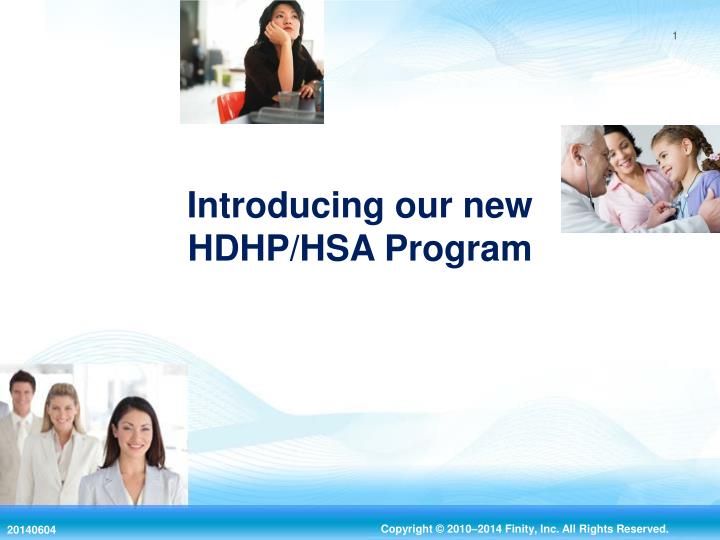 1

Introducing our new HDHP/HSA Program

20140604

Copyright © 2010–2014 Finity, Inc. All Rights Reserved.